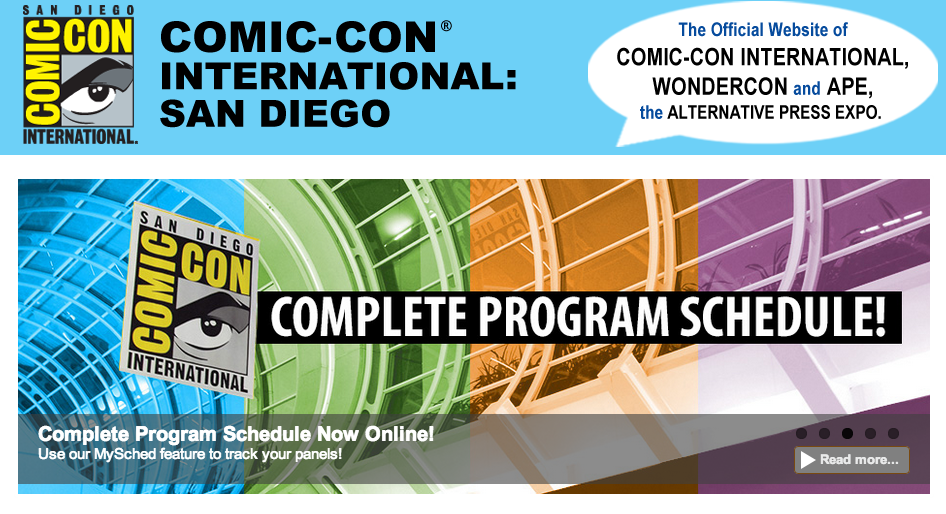 SAN DIEGO
COMIC CON
INTERNATIONAL.

COMIC-CON®
INTERNATIONAL:
SAN DIEGO

The Official Website of
COMIC-CON INTERNATIONAL,
WONDERCON and APE,
the ALTERNATIVE PRESS EXPO.

SAN DIEGO
COMIC CON
INTERNATIONAL

COMPLETE PROGRAM SCHEDULE!

Complete Program Schedule Now Online!
Use our MySched feature to track your panels!

Read more...